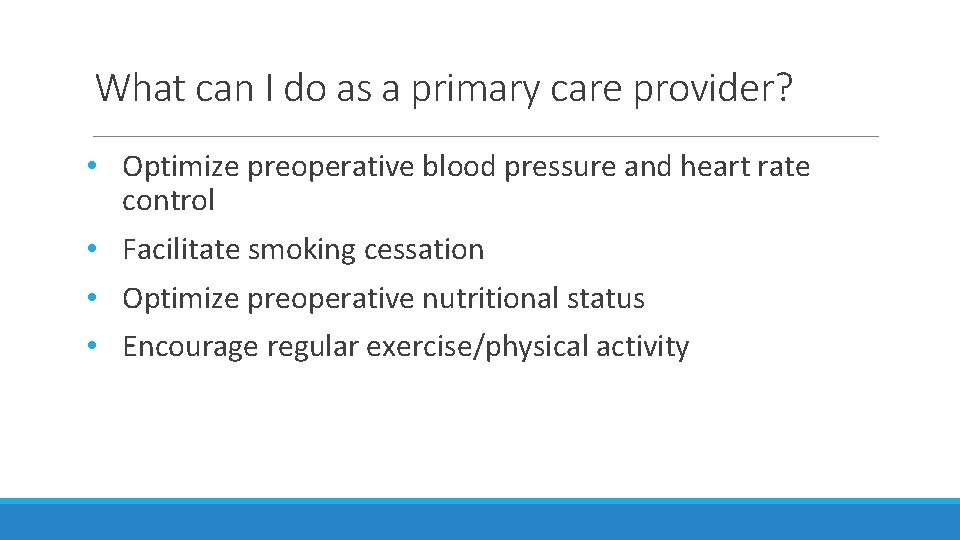 What can I do as a primary care provider?

• Optimize preoperative blood pressure and heart rate control
• Facilitate smoking cessation
• Optimize preoperative nutritional status
• Encourage regular exercise/physical activity